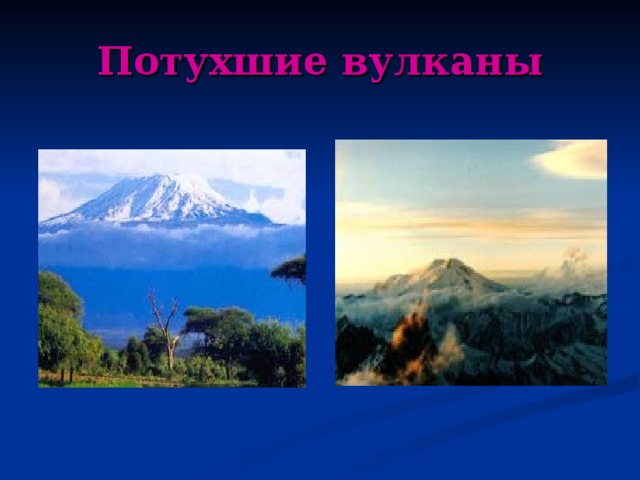 Потухшие вулканы